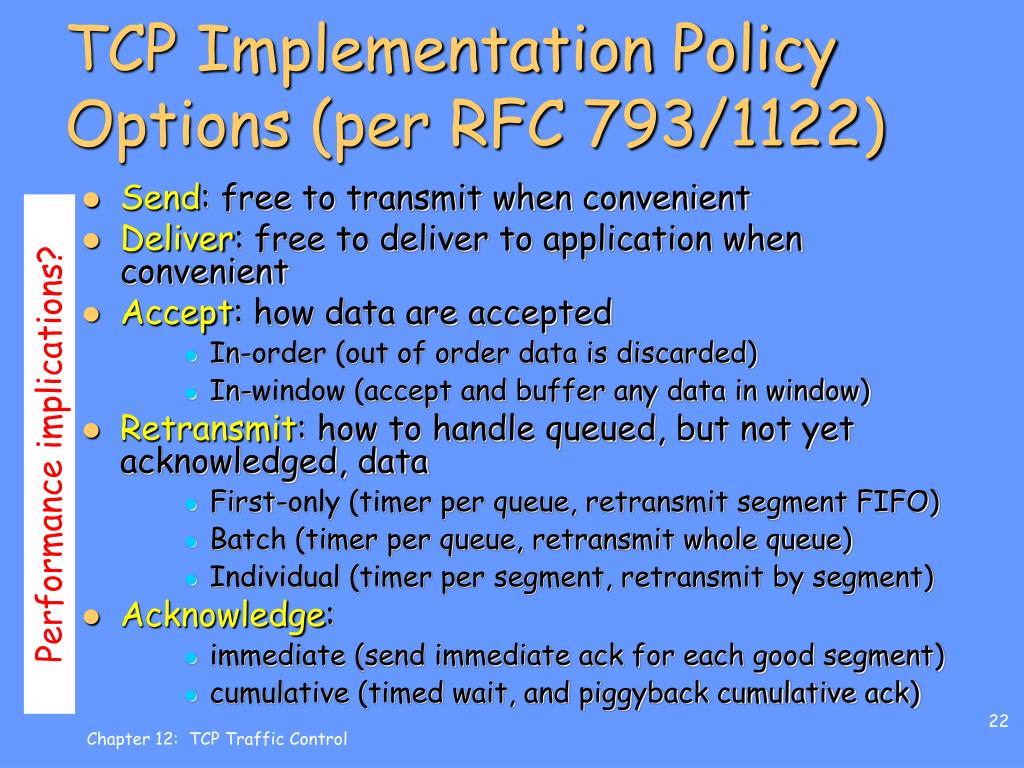 TCP Implementation Policy Options (per RFC 793/1122)

Performance implications?

- Send: free to transmit when convenient
- Deliver: free to deliver to application when convenient
- Accept: how data are accepted
  - In-order (out of order data is discarded)
  - In-window (accept and buffer any data in window)
- Retransmit: how to handle queued, but not yet acknowledged, data
  - First-only (timer per queue, retransmit segment FIFO)
  - Batch (timer per queue, retransmit whole queue)
  - Individual (timer per segment, retransmit by segment)
- Acknowledge:
  - immediate (send immediate ack for each good segment)
  - cumulative (timed wait, and piggyback cumulative ack)

Chapter 12: TCP Traffic Control

22